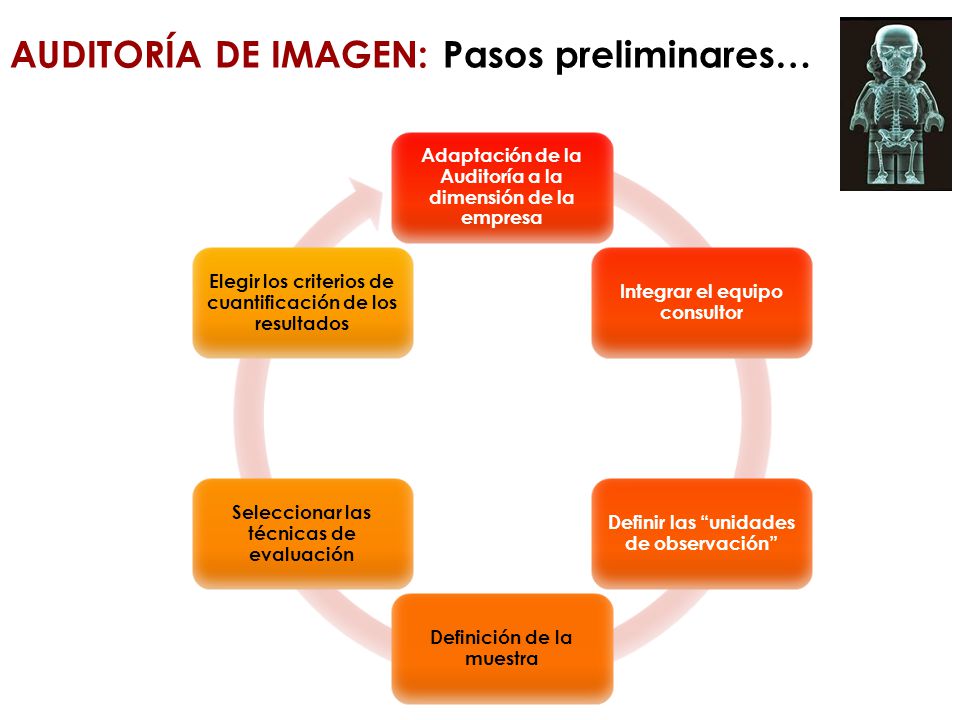 AUDITORÍA DE IMAGEN: Pasos preliminares…

Adaptación de la Auditoría a la dimensión de la empresa

Integrar el equipo consultor

Definir las “unidades de observación”

Definición de la muestra

Seleccionar las técnicas de evaluación

Elegir los criterios de cuantificación de los resultados